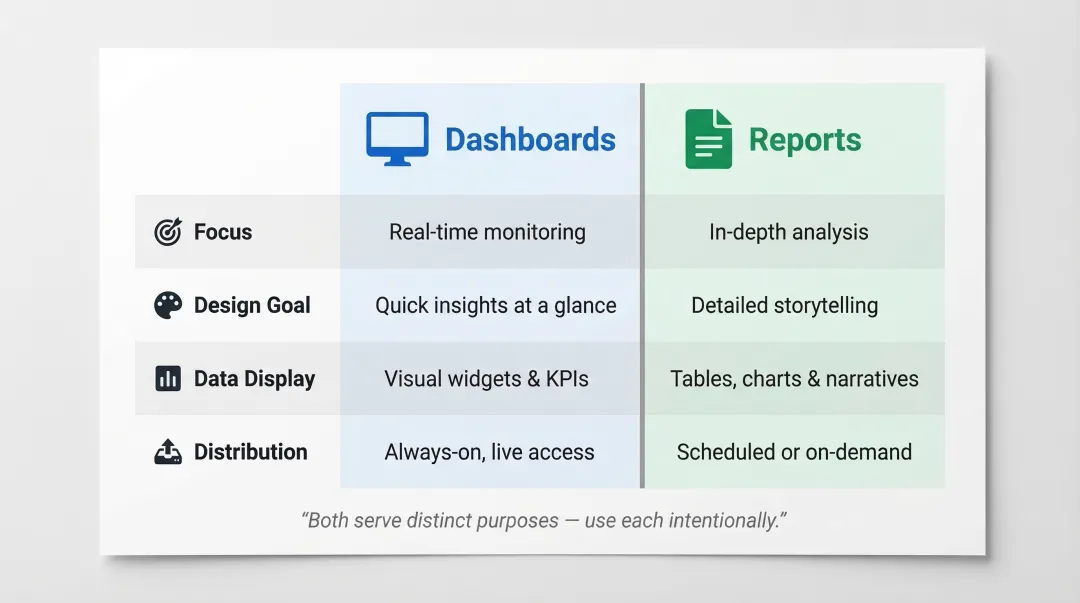 | | Dashboards | Reports |
|---|---|---|
| Focus | Real-time monitoring | In-depth analysis |
| Design Goal | Quick insights at a glance | Detailed storytelling |
| Data Display | Visual widgets & KPIs | Tables, charts & narratives |
| Distribution | Always-on, live access | Scheduled or on-demand |

"Both serve distinct purposes — use each intentionally."